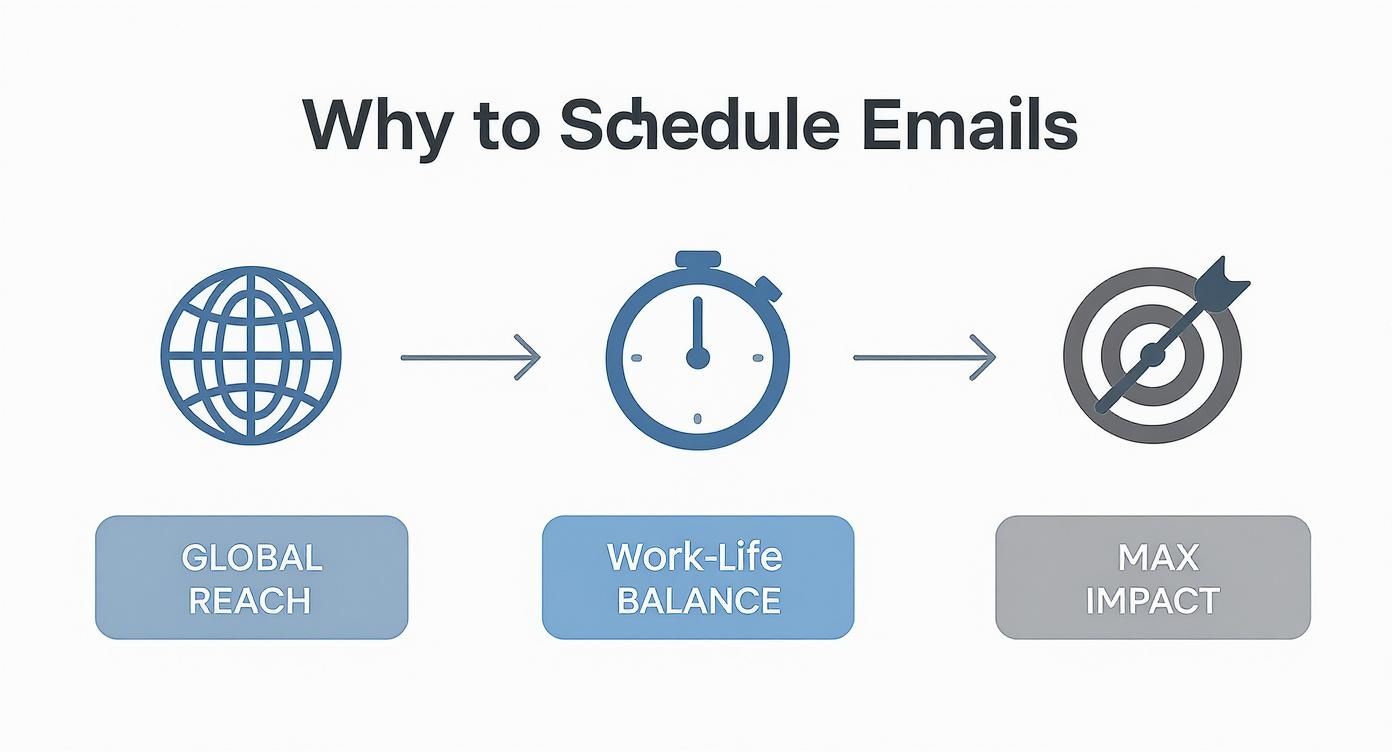 Why to Schedule Emails

GLOBAL REACH

Work-Life BALANCE

MAX IMPACT